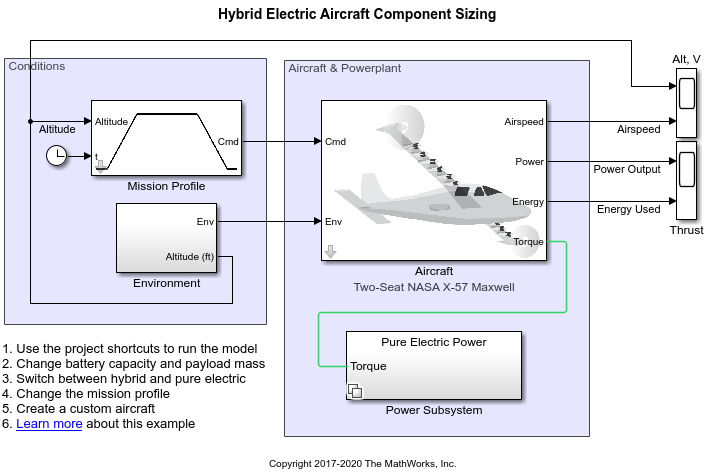 Hybrid Electric Aircraft Component Sizing

Conditions

Altitude

Altitude

t

Cmd

Mission Profile

Env

Altitude (ft)

Environment

Aircraft & Powerplant

Cmd

Env

Airspeed

Power

Energy

Torque

Aircraft

Two-Seat NASA X-57 Maxwell

Pure Electric Power

Torque

Power Subsystem

Alt, V

Airspeed

Power Output

Energy Used

Thrust

1. Use the project shortcuts to run the model
2. Change battery capacity and payload mass
3. Switch between hybrid and pure electric
4. Change the mission profile
5. Create a custom aircraft
6. Learn more about this example

Copyright 2017-2020 The MathWorks, Inc.